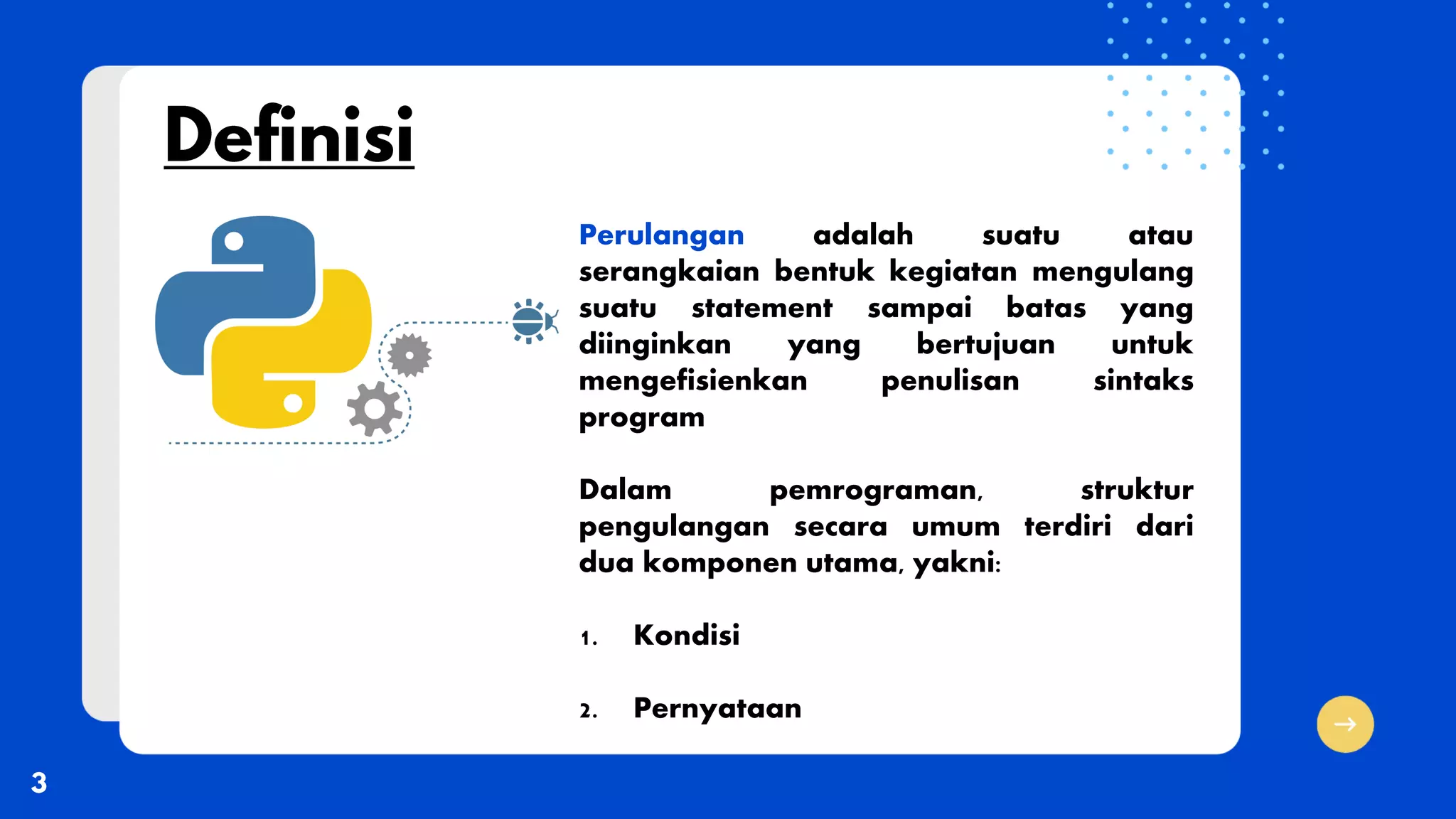 Definisi

Perulangan adalah suatu atau serangkaian bentuk kegiatan mengulang suatu statement sampai batas yang diinginkan yang bertujuan untuk mengefisienkan penulisan sintaks program

Dalam pemrograman, struktur pengulangan secara umum terdiri dari dua komponen utama, yakni:

1. Kondisi

2. Pernyataan

3